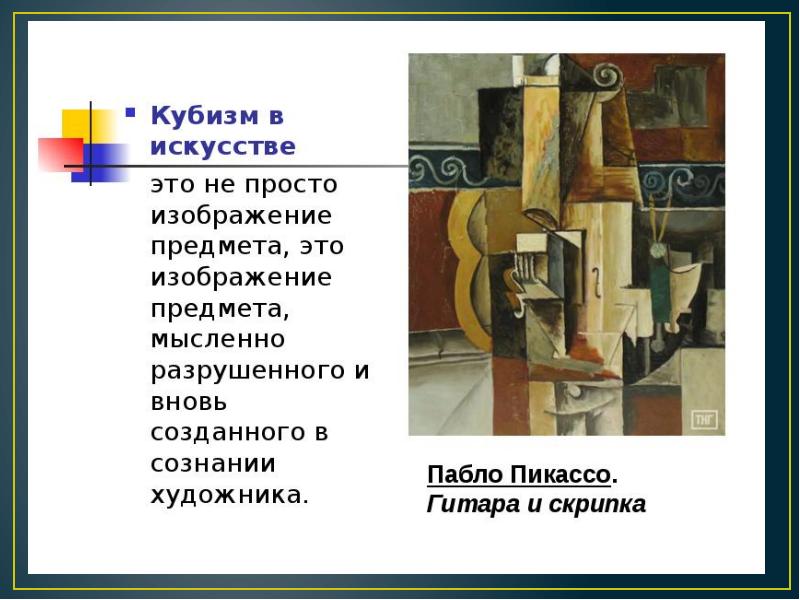 Кубизм в искусстве

это не просто изображение предмета, это изображение предмета, мысленно разрушенного и вновь созданного в сознании художника.

ТНГ

Пабло Пикассо. Гитара и скрипка